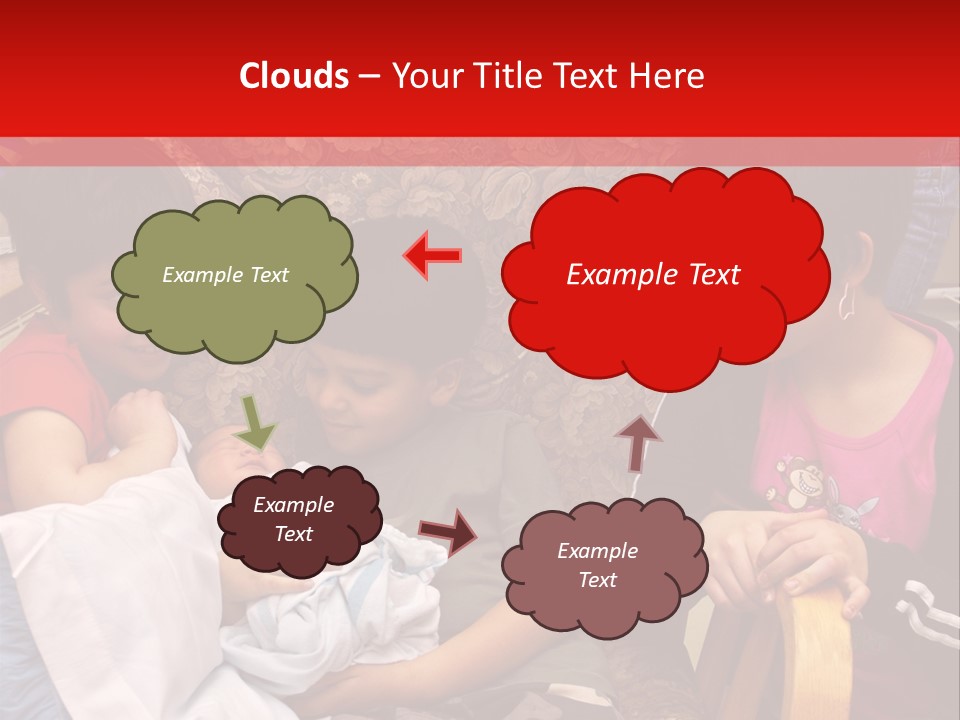 Clouds – Your Title Text Here

Example Text

Example Text

Example Text

Example Text